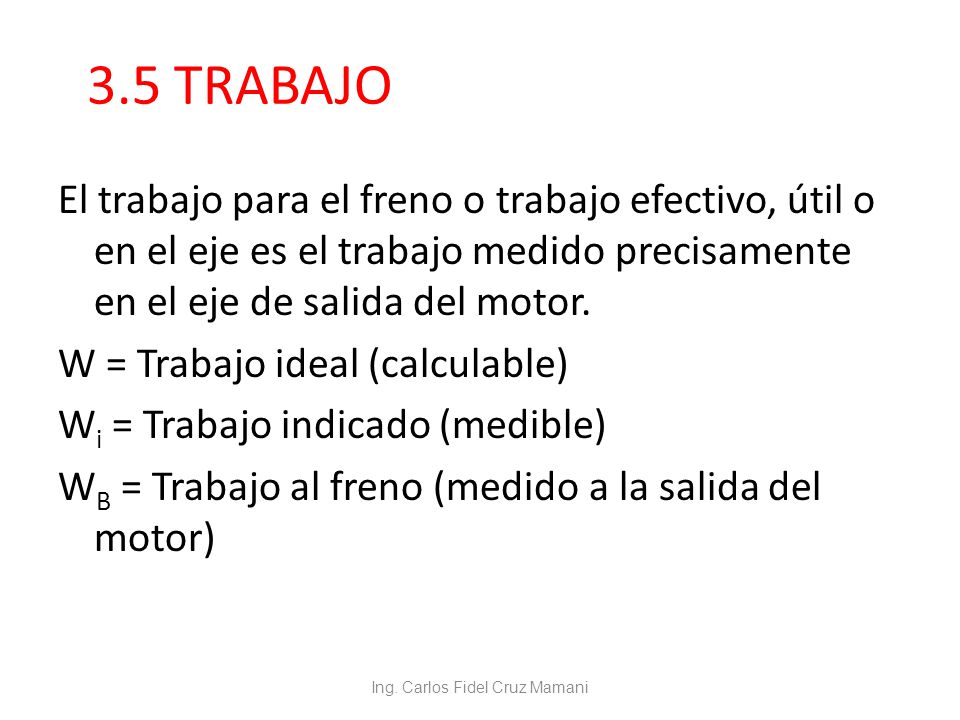 3.5 TRABAJO

El trabajo para el freno o trabajo efectivo, útil o en el eje es el trabajo medido precisamente en el eje de salida del motor.

W = Trabajo ideal (calculable)

$W_i$ = Trabajo indicado (medible)

$W_B$ = Trabajo al freno (medido a la salida del motor)

Ing. Carlos Fidel Cruz Mamani